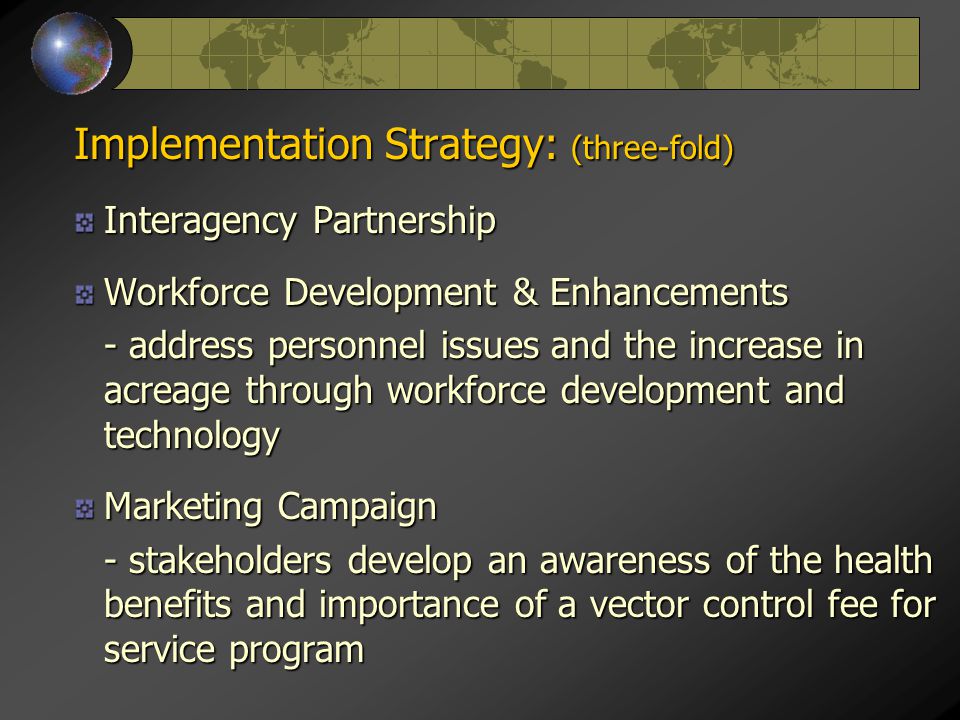 Implementation Strategy: (three-fold)

Interagency Partnership

Workforce Development & Enhancements

- address personnel issues and the increase in acreage through workforce development and technology

Marketing Campaign

- stakeholders develop an awareness of the health benefits and importance of a vector control fee for service program